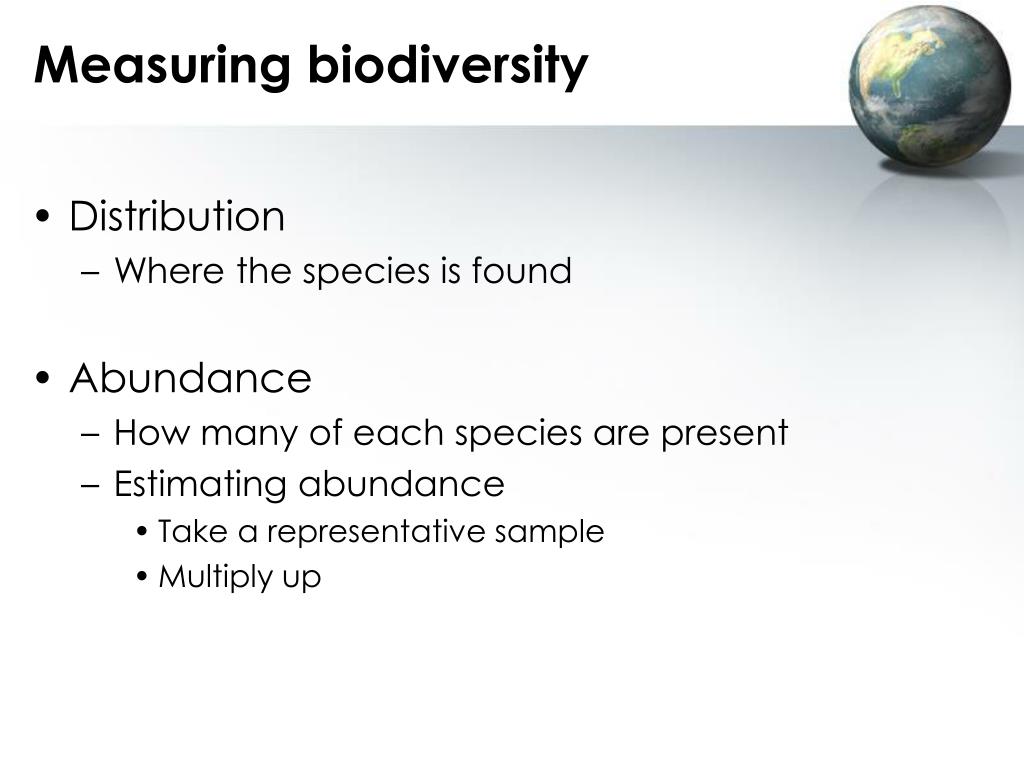 Measuring biodiversity

• Distribution
– Where the species is found

• Abundance
– How many of each species are present
– Estimating abundance
• Take a representative sample
• Multiply up